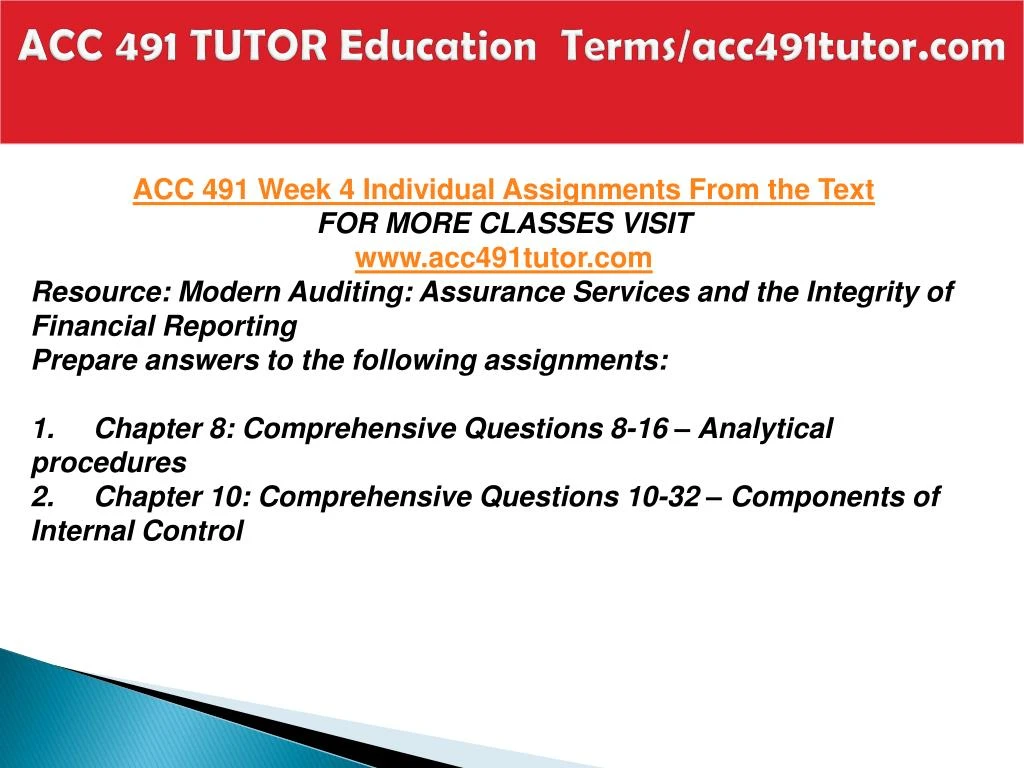 ACC 491 TUTOR Education Terms/acc491tutor.com

ACC 491 Week 4 Individual Assignments From the Text
FOR MORE CLASSES VISIT
www.acc491tutor.com
Resource: Modern Auditing: Assurance Services and the Integrity of Financial Reporting
Prepare answers to the following assignments:

1. Chapter 8: Comprehensive Questions 8-16 – Analytical procedures
2. Chapter 10: Comprehensive Questions 10-32 – Components of Internal Control